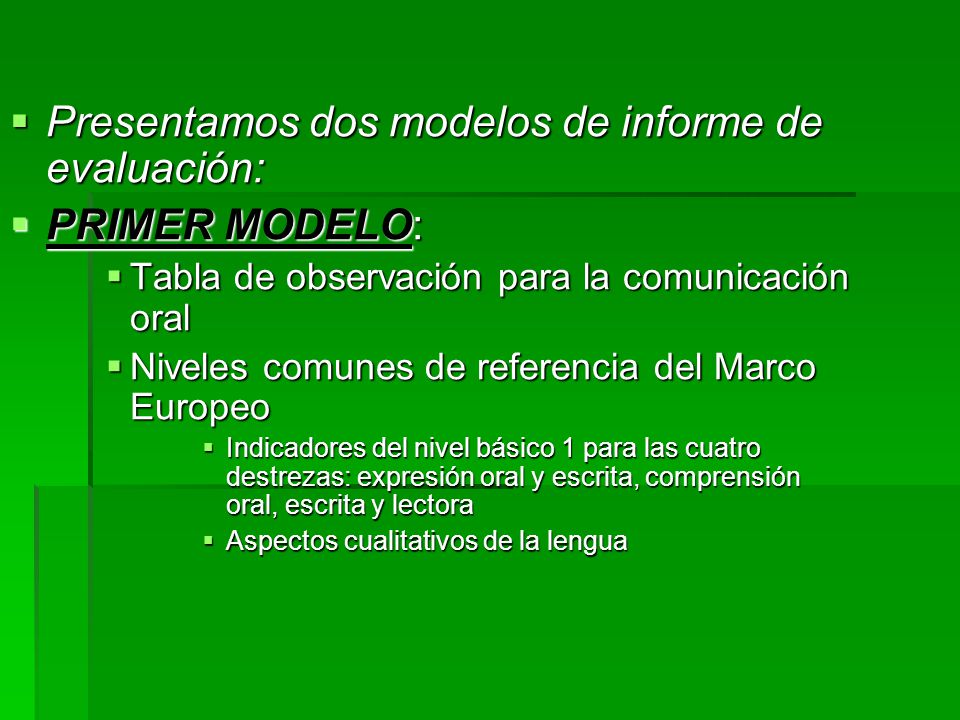 Presentamos dos modelos de informe de evaluación:

PRIMER MODELO:

Tabla de observación para la comunicación oral

Niveles comunes de referencia del Marco Europeo

Indicadores del nivel básico 1 para las cuatro destrezas: expresión oral y escrita, comprensión oral, escrita y lectora

Aspectos cualitativos de la lengua